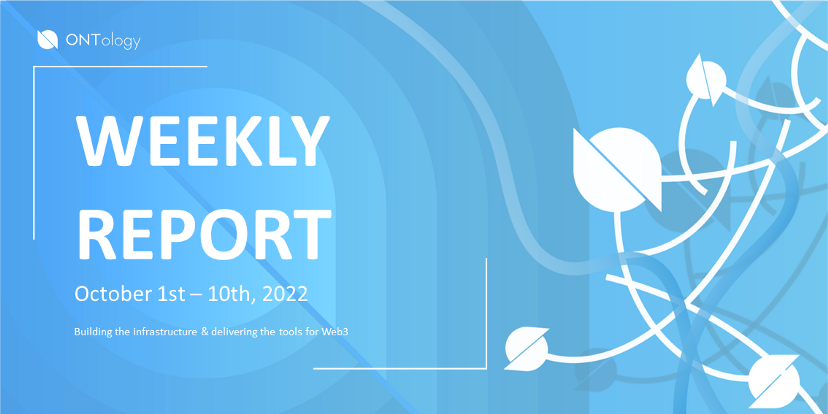 ONTology

WEEKLY REPORT

October 1st – 10th, 2022

Building the infrastructure & delivering the tools for Web3